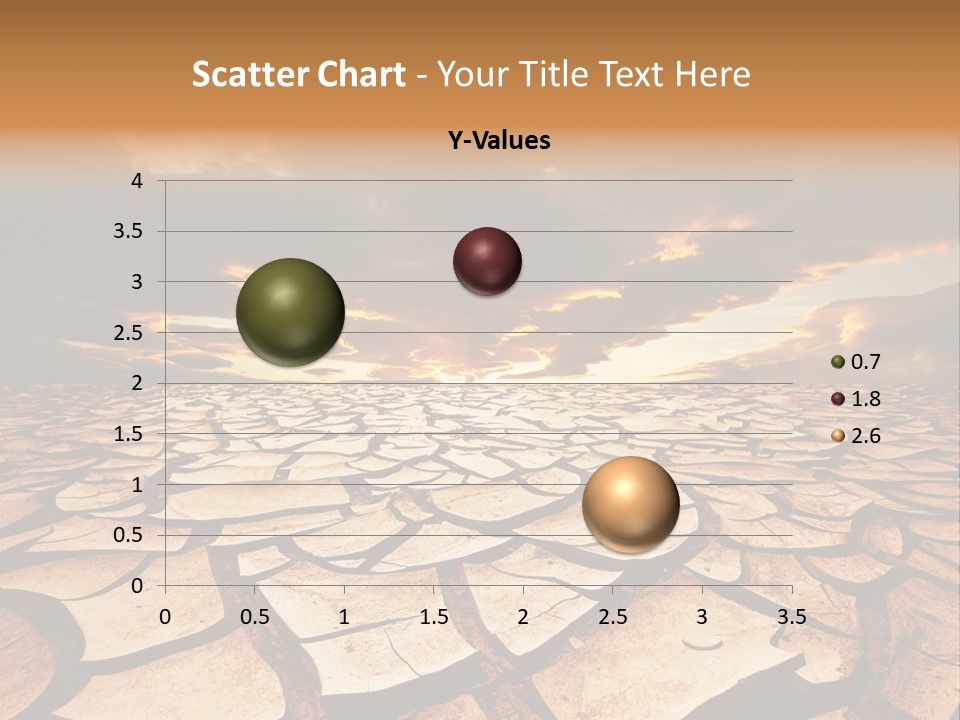 Scatter Chart - Your Title Text Here

Y-Values

4
3.5
3
2.5
2
1.5
1
0.5
0

0 0.5 1 1.5 2 2.5 3 3.5

0.7
1.8
2.6